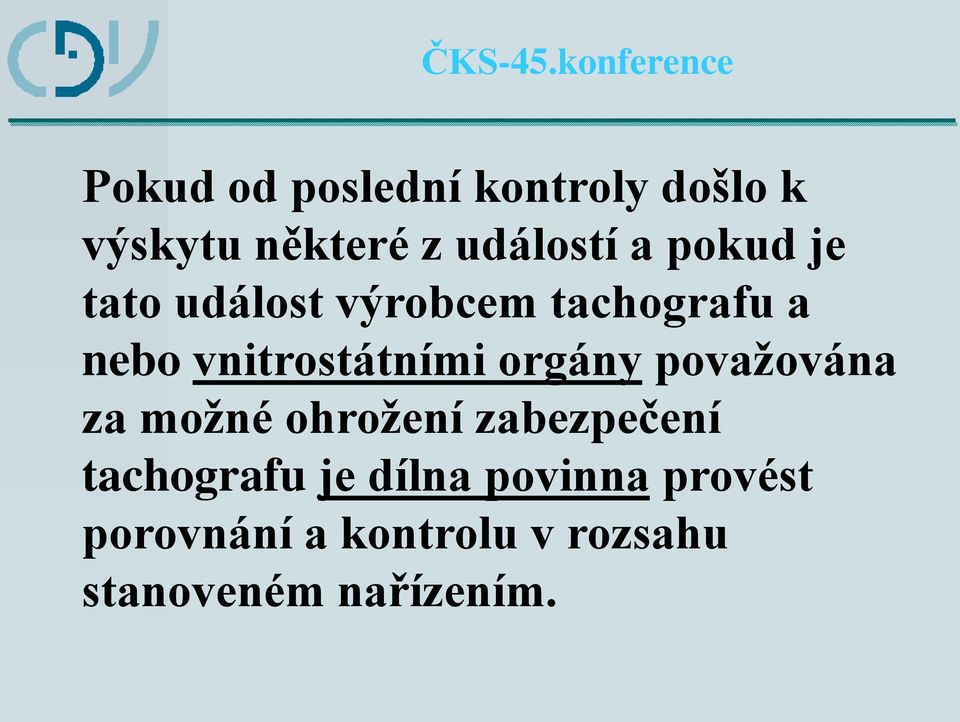 CDV

ČKS-45.konference

Pokud od poslední kontroly došlo k výskytu některé z událostí a pokud je tato událost výrobcem tachografu a nebo vnitrostátními orgány považována za možné ohrožení zabezpečení tachografu je dílna povinna provést porovnání a kontrolu v rozsahu stanoveném nařízením.